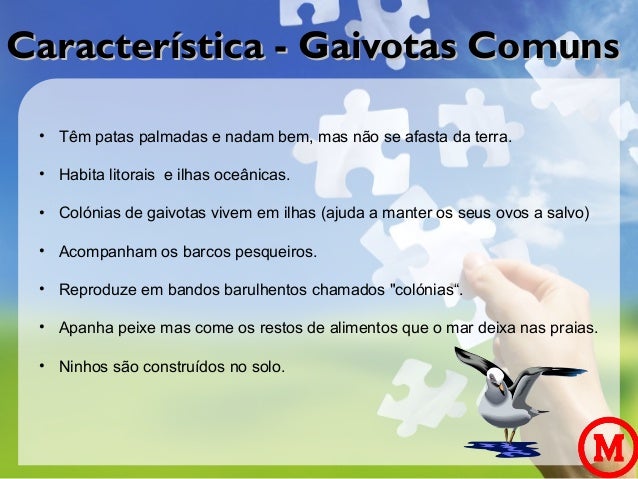 Característica - Gaivotas Comuns

• Têm patas palmadas e nadam bem, mas não se afasta da terra.

• Habita litorais  e ilhas oceânicas.

• Colónias de gaivotas vivem em ilhas (ajuda a manter os seus ovos a salvo)

• Acompanham os barcos pesqueiros.

• Reproduze em bandos barulhentos chamados "colónias“.

• Apanha peixe mas come os restos de alimentos que o mar deixa nas praias.

• Ninhos são construídos no solo.

M